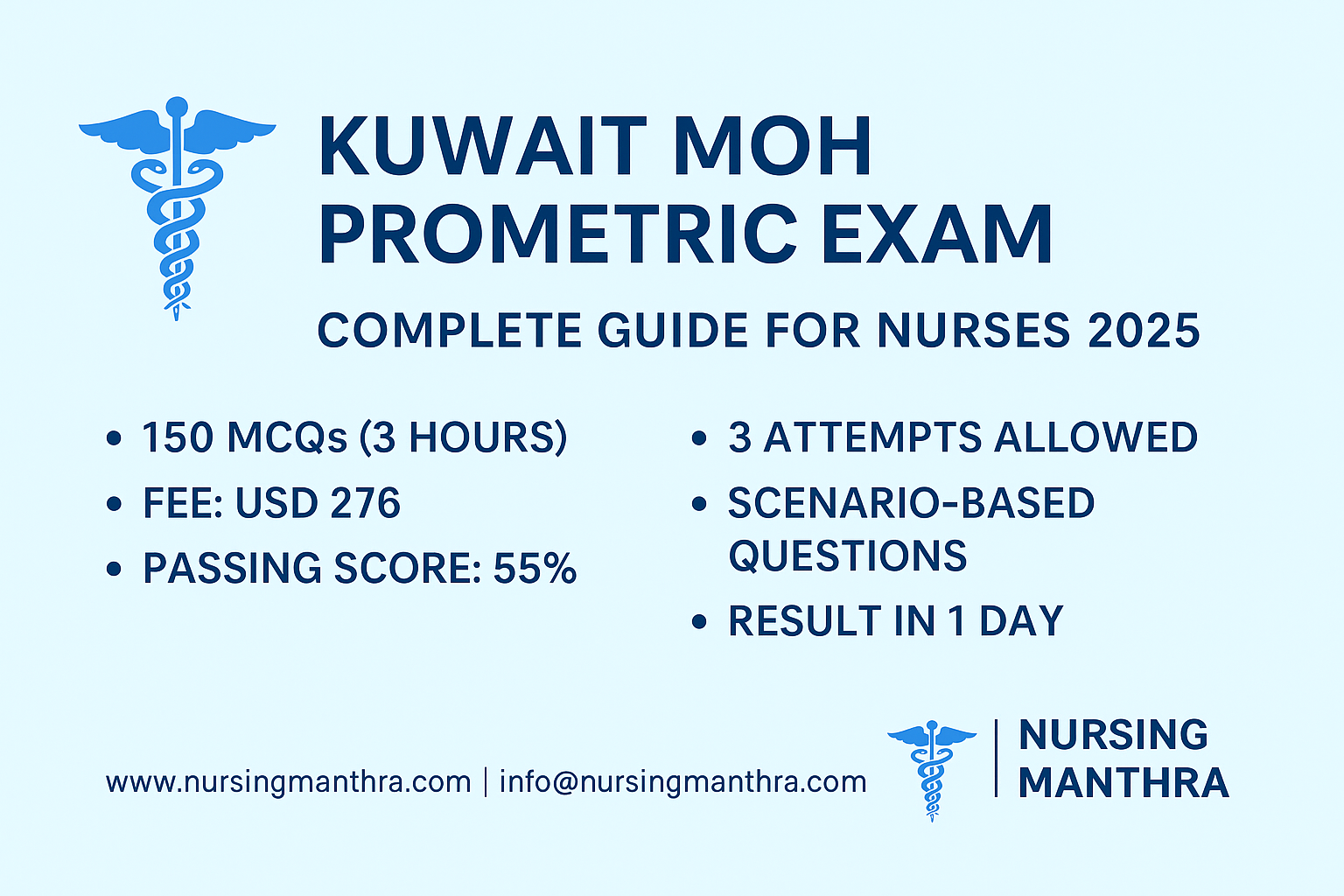 KUWAIT MOH PROMETRIC EXAM

COMPLETE GUIDE FOR NURSES 2025

• 150 MCQs (3 HOURS)
• FEE: USD 276
• PASSING SCORE: 55%

• 3 ATTEMPTS ALLOWED
• SCENARIO-BASED QUESTIONS
• RESULT IN 1 DAY

www.nursingmanthra.com | info@nursingmanthra.com

NURSING MANTHRA